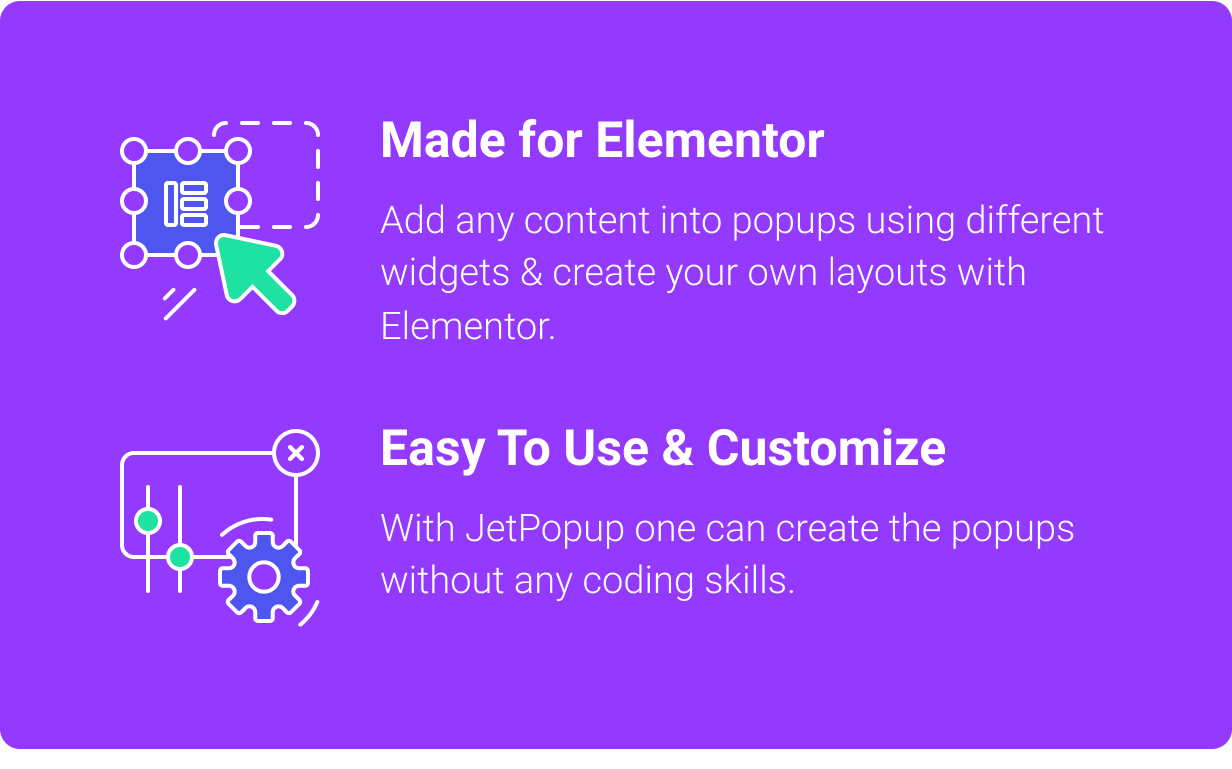 Made for Elementor

Add any content into popups using different widgets & create your own layouts with Elementor.

Easy To Use & Customize

With JetPopup one can create the popups without any coding skills.